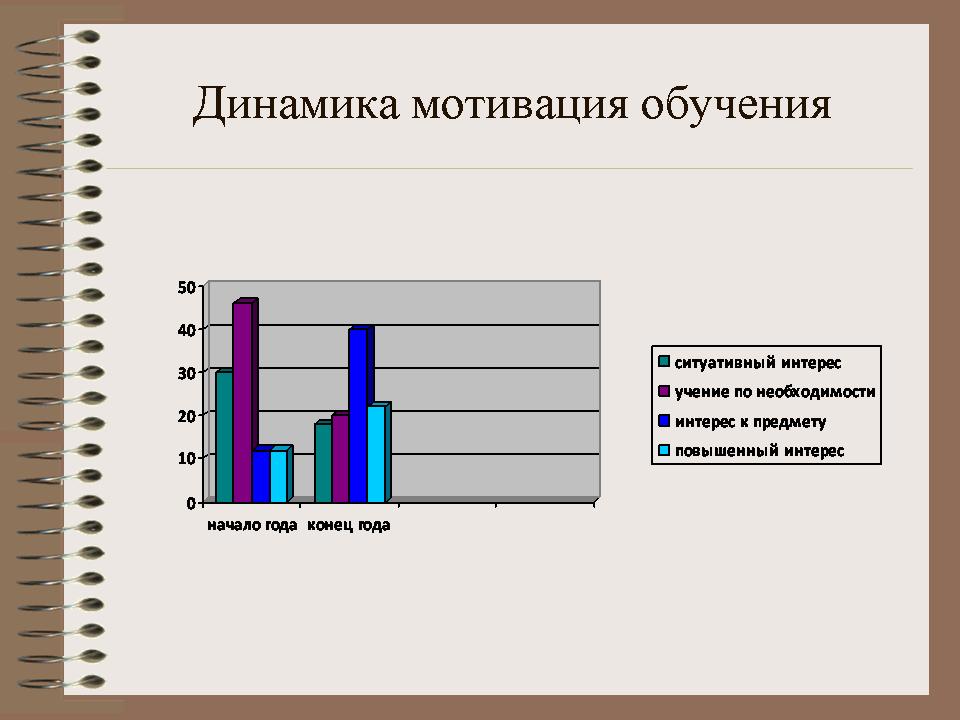 Динамика мотивация обучения

50
40
30
20
10
0

начало года
конец года

ситуативный интерес
учение по необходимости
интерес к предмету
повышенный интерес